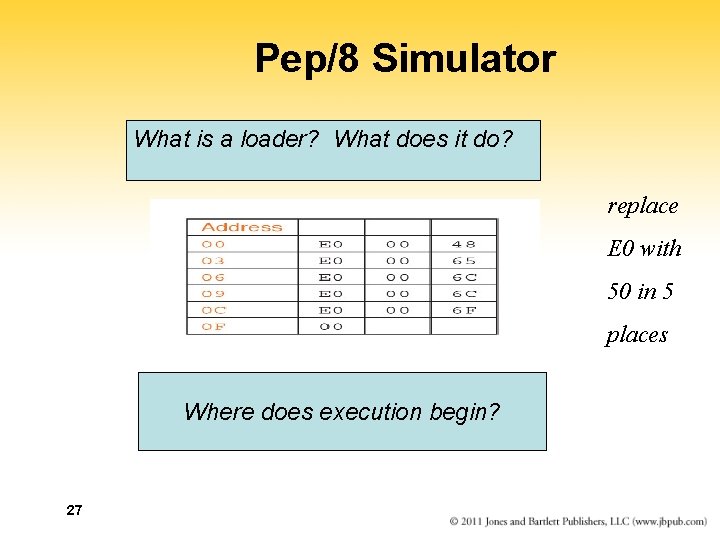 Pep/8 Simulator

What is a loader? What does it do?

| Address | | | |
|---|---|---|---|
| 00 | E0 | 00 | 48 |
| 03 | E0 | 00 | 65 |
| 06 | E0 | 00 | 6C |
| 09 | E0 | 00 | 6C |
| 0C | E0 | 00 | 6F |
| 0F | 00 | | |

replace E0 with 50 in 5 places

Where does execution begin?

27

© 2011 Jones and Bartlett Publishers, LLC (www.jbpub.com)